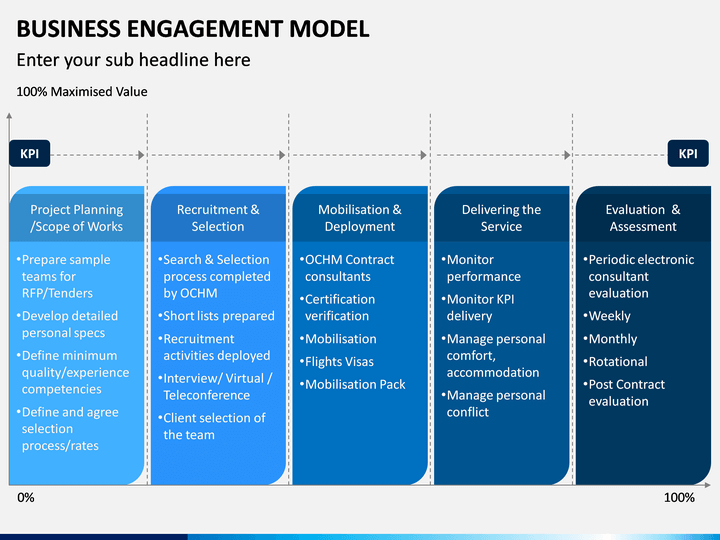 BUSINESS ENGAGEMENT MODEL

Enter your sub headline here

100% Maximised Value

KPI

KPI

Project Planning /Scope of Works

•Prepare sample teams for RFP/Tenders
•Develop detailed personal specs
•Define minimum quality/experience competencies
•Define and agree selection process/rates

Recruitment & Selection

•Search & Selection process completed by OCHM
•Short lists prepared
•Recruitment activities deployed
•Interview/ Virtual / Teleconference
•Client selection of the team

Mobilisation & Deployment

•OCHM Contract consultants
•Certification verification
•Mobilisation
•Flights Visas
•Mobilisation Pack

Delivering the Service

•Monitor performance
•Monitor KPI delivery
•Manage personal comfort, accommodation
•Manage personal conflict

Evaluation & Assessment

•Periodic electronic consultant evaluation
•Weekly
•Monthly
•Rotational
•Post Contract evaluation

0%

100%